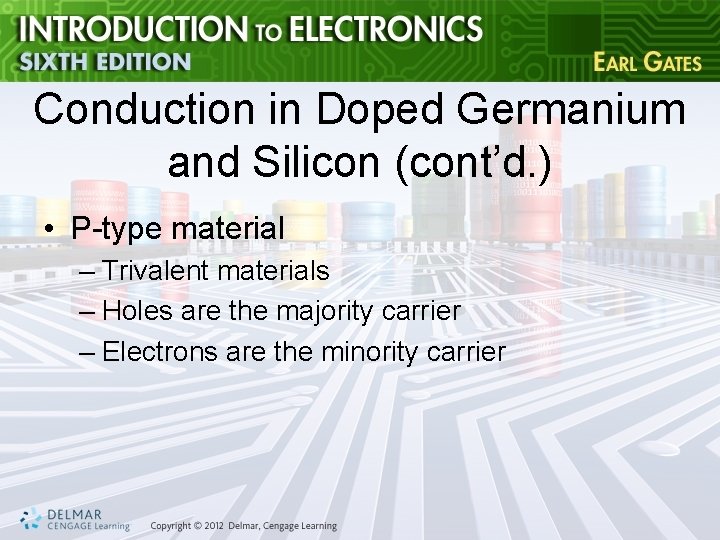 INTRODUCTION TO ELECTRONICS
SIXTH EDITION
EARL GATES

Conduction in Doped Germanium and Silicon (cont'd.)

• P-type material
– Trivalent materials
– Holes are the majority carrier
– Electrons are the minority carrier

DELMAR CENGAGE Learning
Copyright © 2012 Delmar, Cengage Learning